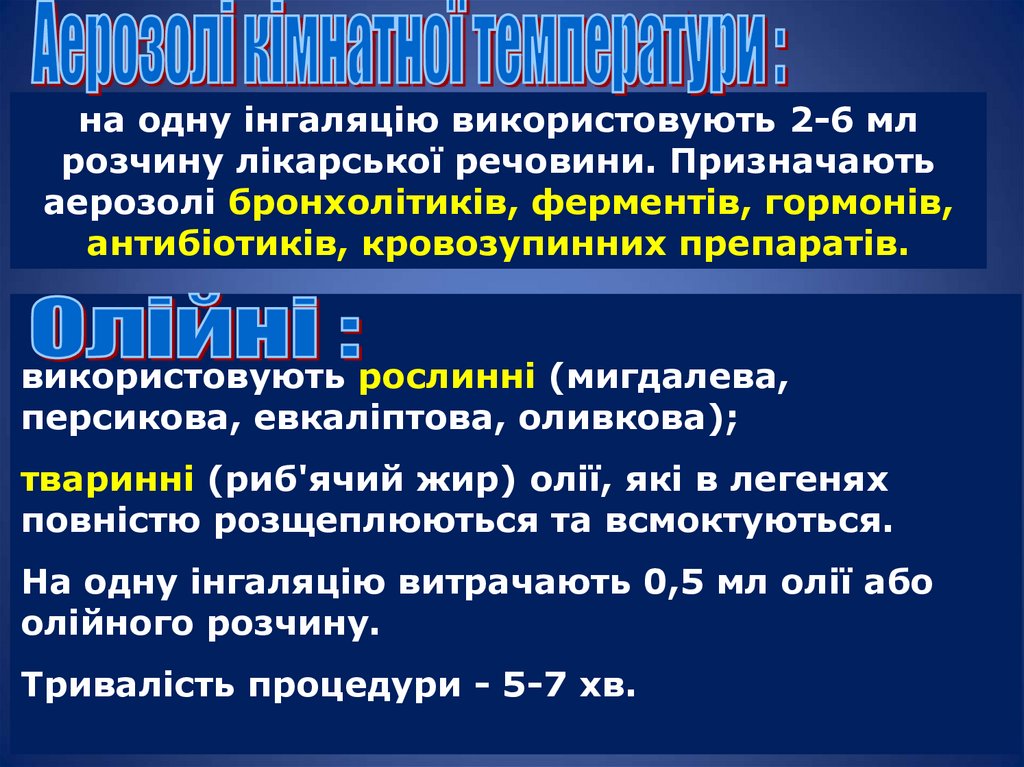 Аерозолі кімнатної температури :

на одну інгаляцію використовують 2-6 мл розчину лікарської речовини. Призначають аерозолі бронхолітиків, ферментів, гормонів, антибіотиків, кровозупинних препаратів.

Олійні :

використовують рослинні (мигдалева, персикова, евкаліптова, оливкова);

тваринні (риб'ячий жир) олії, які в легенях повністю розщеплюються та всмоктуються.

На одну інгаляцію витрачають 0,5 мл олії або олійного розчину.

Тривалість процедури - 5-7 хв.